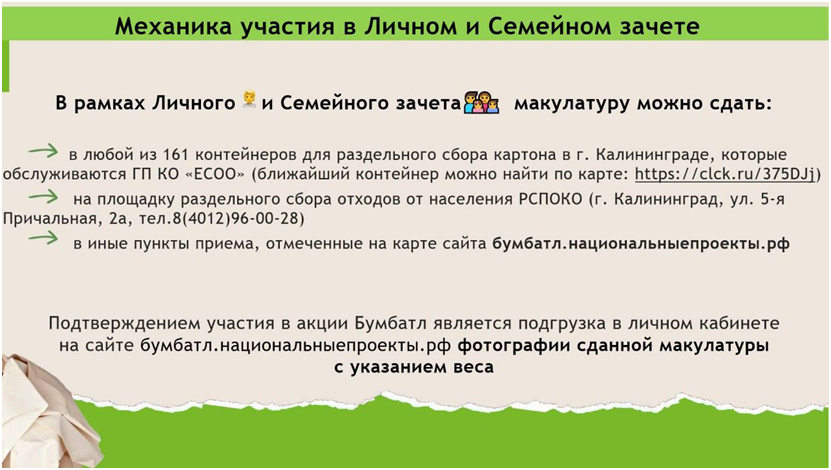 Механика участия в Личном и Семейном зачете

В рамках Личного и Семейного зачета макулатуру можно сдать:

в любой из 161 контейнеров для раздельного сбора картона в г. Калининграде, которые обслуживаются ГП КО «ЕСОО» (ближайший контейнер можно найти по карте: https://clck.ru/375DJj)

на площадку раздельного сбора отходов от населения РСПОКО (г. Калининград, ул. 5-я Причальная, 2а, тел.8(4012)96-00-28)

в иные пункты приема, отмеченные на карте сайта бумбатл.национальныепроекты.рф

Подтверждением участия в акции Бумбатл является подгрузка в личном кабинете на сайте бумбатл.национальныепроекты.рф фотографии сданной макулатуры с указанием веса